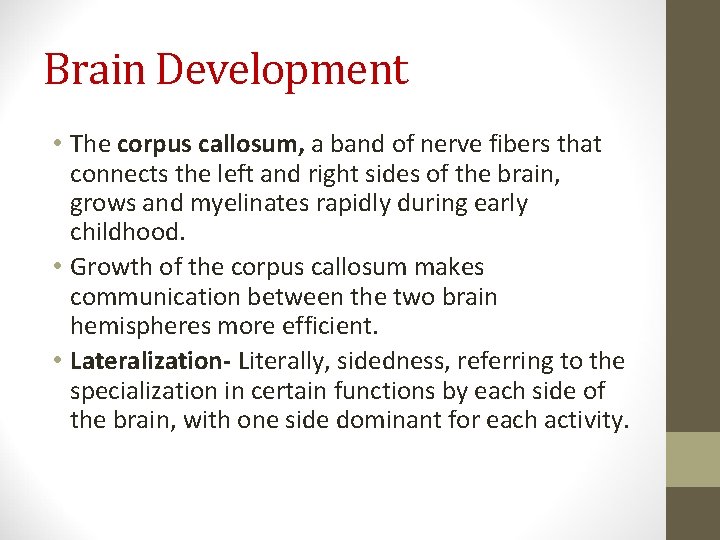 Brain Development

• The corpus callosum, a band of nerve fibers that connects the left and right sides of the brain, grows and myelinates rapidly during early childhood.
• Growth of the corpus callosum makes communication between the two brain hemispheres more efficient.
• Lateralization- Literally, sidedness, referring to the specialization in certain functions by each side of the brain, with one side dominant for each activity.